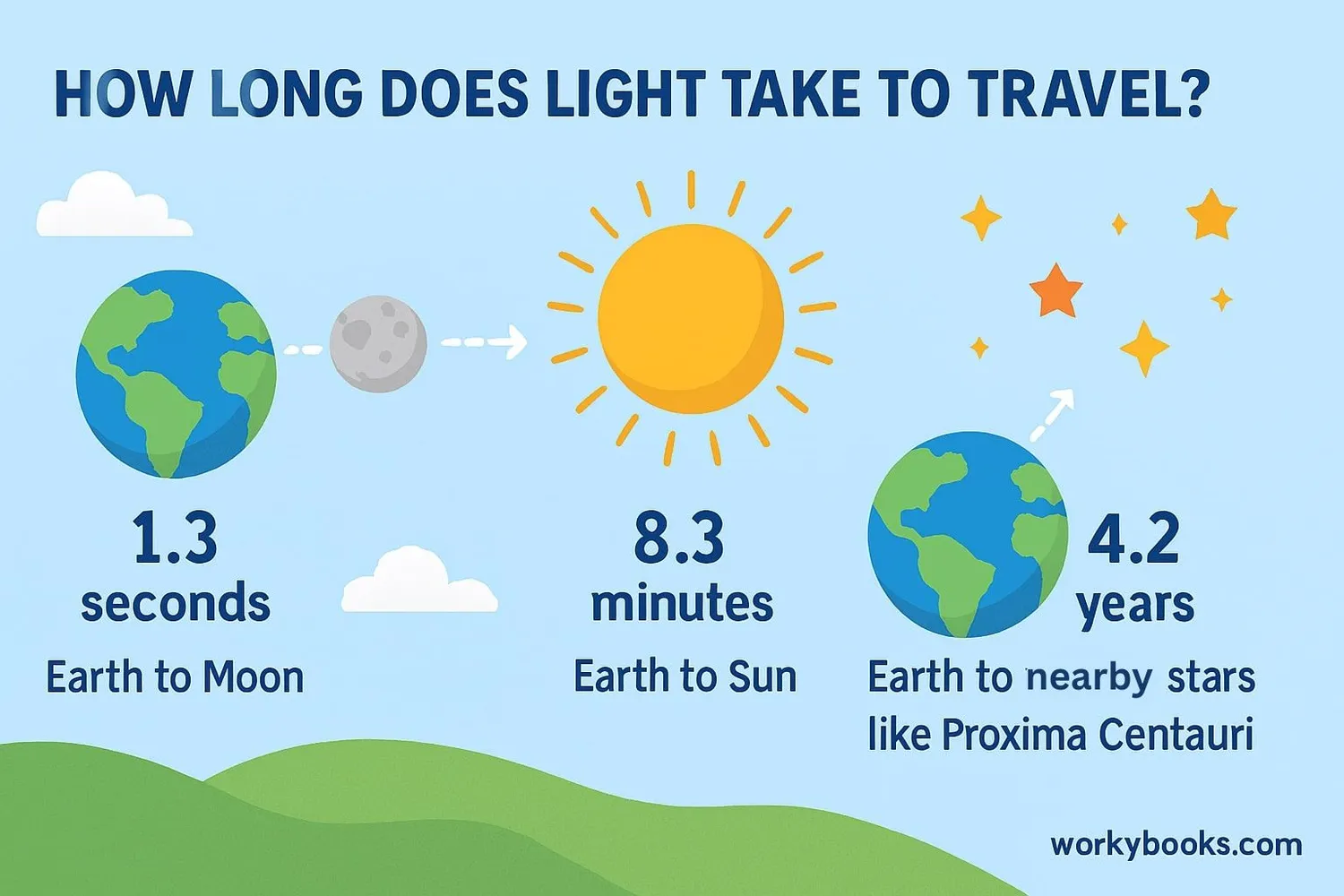 HOW LONG DOES LIGHT TAKE TO TRAVEL?

1.3 seconds
Earth to Moon

8.3 minutes
Earth to Sun

4.2 years
Earth to nearby stars like Proxima Centauri

workybooks.com